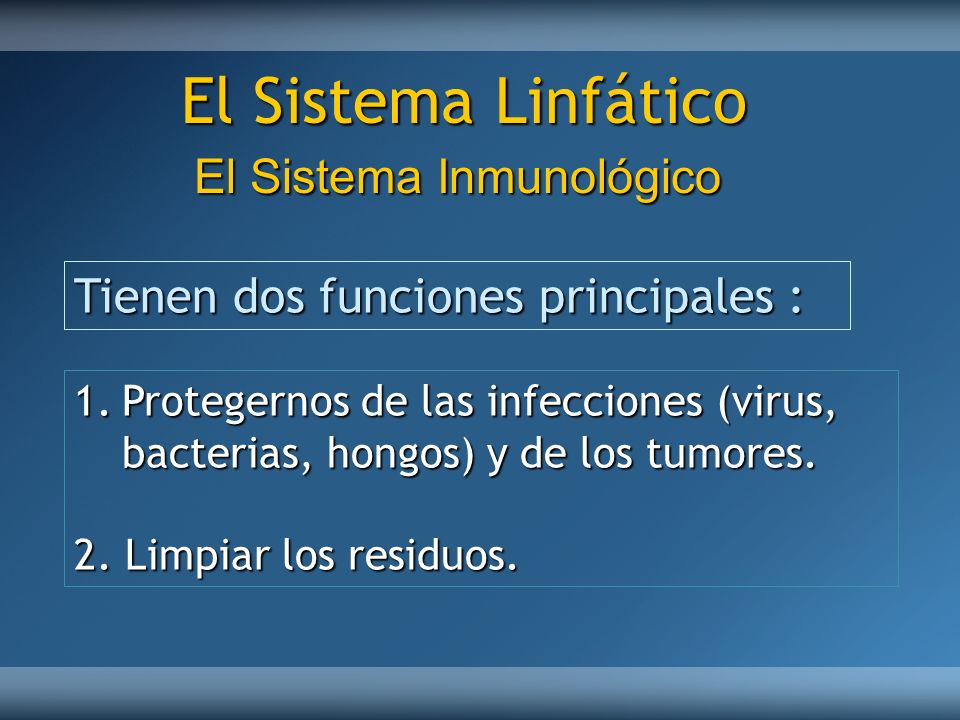 El Sistema Linfático
El Sistema Inmunológico

Tienen dos funciones principales :

1. Protegernos de las infecciones (virus, bacterias, hongos) y de los tumores.

2. Limpiar los residuos.